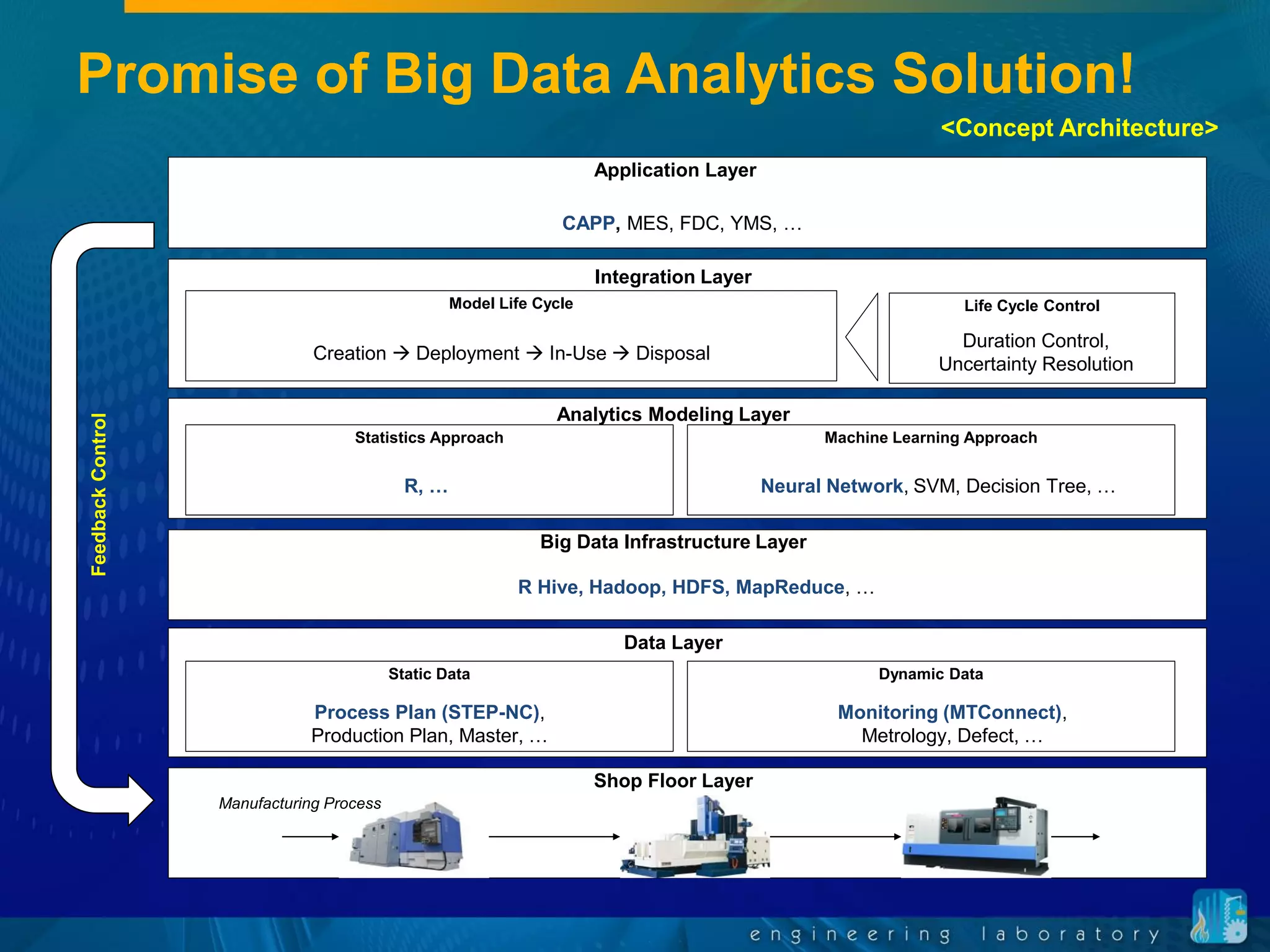 Promise of Big Data Analytics Solution!

<Concept Architecture>

Feedback Control

Application Layer

CAPP, MES, FDC, YMS, …

Integration Layer

Model Life Cycle

Creation → Deployment → In-Use → Disposal

Life Cycle Control

Duration Control, Uncertainty Resolution

Analytics Modeling Layer

Statistics Approach

R, …

Machine Learning Approach

Neural Network, SVM, Decision Tree, …

Big Data Infrastructure Layer

R Hive, Hadoop, HDFS, MapReduce, …

Data Layer

Static Data

Process Plan (STEP-NC), Production Plan, Master, …

Dynamic Data

Monitoring (MTConnect), Metrology, Defect, …

Shop Floor Layer

Manufacturing Process

engineering laboratory